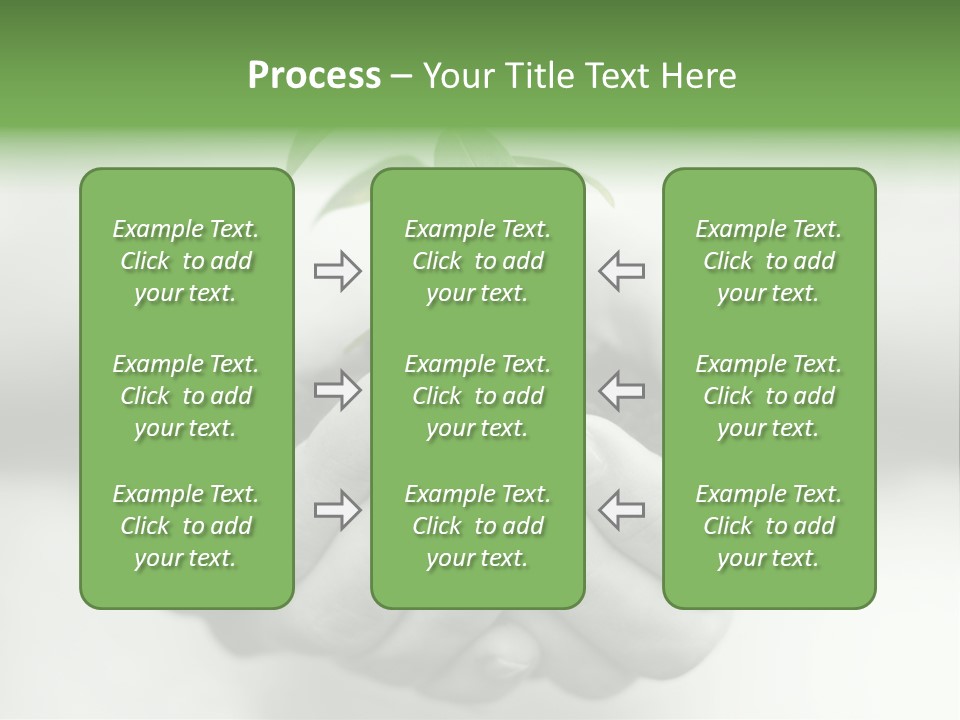 Process – Your Title Text Here

Example Text. Click to add your text.

Example Text. Click to add your text.

Example Text. Click to add your text.

Example Text. Click to add your text.

Example Text. Click to add your text.

Example Text. Click to add your text.

Example Text. Click to add your text.

Example Text. Click to add your text.

Example Text. Click to add your text.